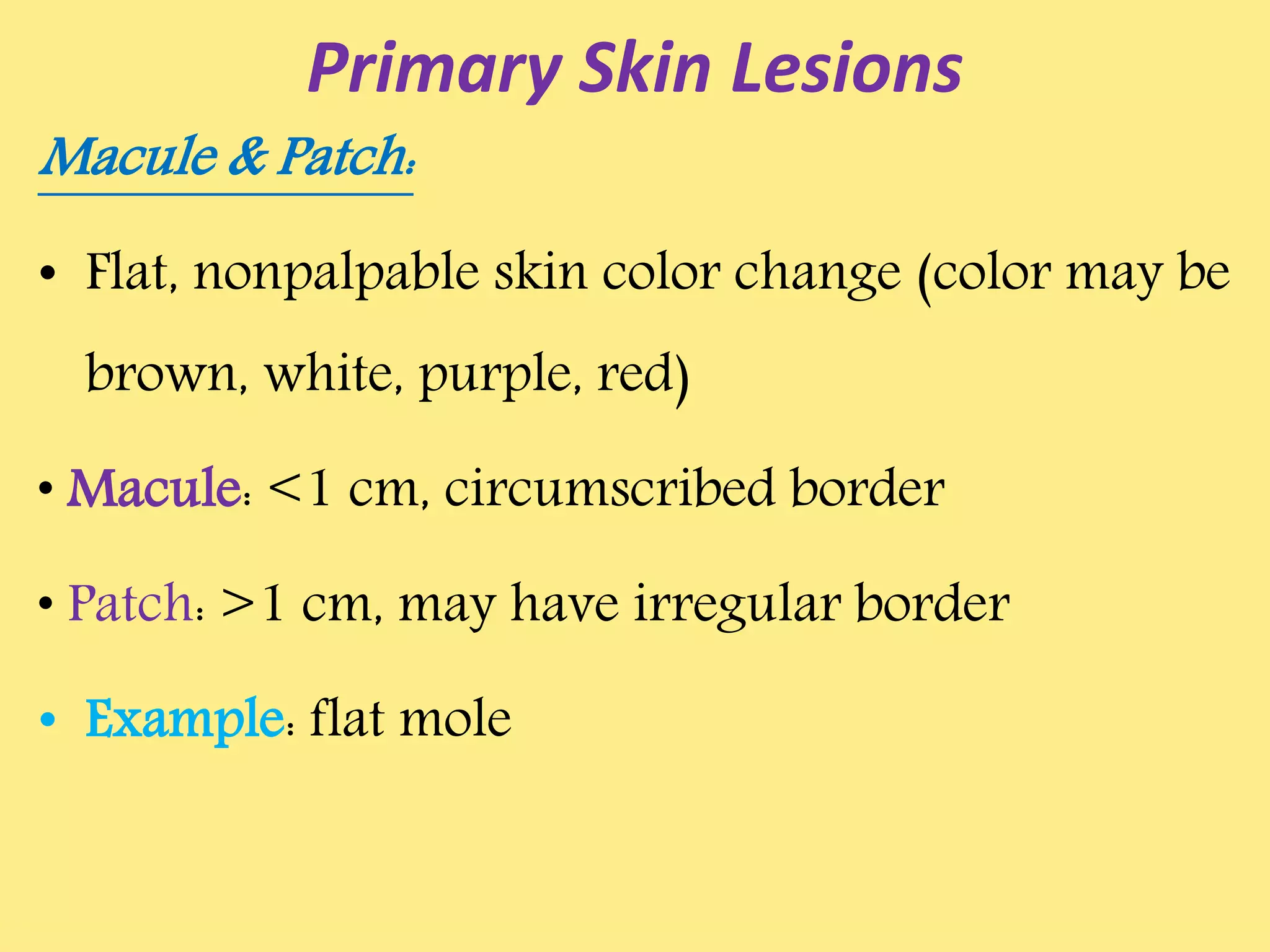 Primary Skin Lesions

Macule & Patch:

• Flat, nonpalpable skin color change (color may be brown, white, purple, red)

• Macule: <1 cm, circumscribed border

• Patch: >1 cm, may have irregular border

• Example: flat mole